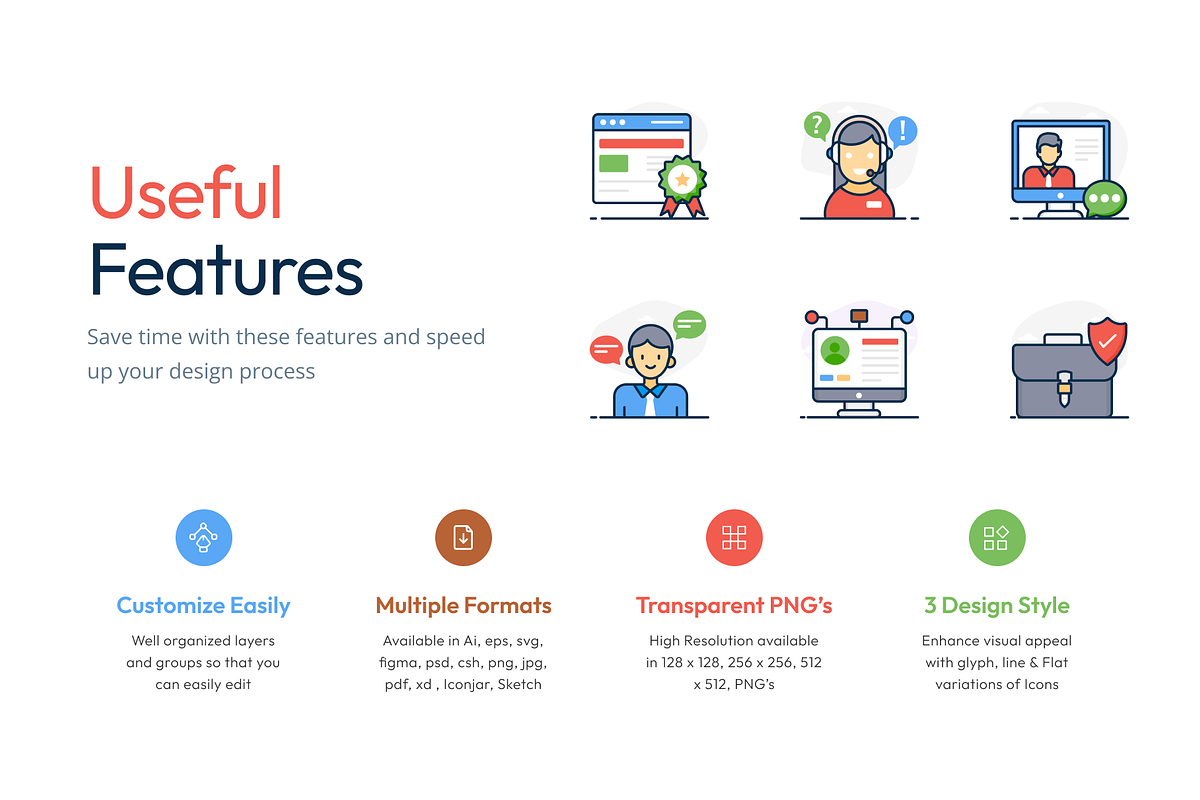 Useful
Features

Save time with these features and speed up your design process

?

!

Customize Easily

Well organized layers and groups so that you can easily edit

Multiple Formats

Available in Ai, eps, svg, figma, psd, csh, png, jpg, pdf, xd , Iconjar, Sketch

Transparent PNG's

High Resolution available in 128 x 128, 256 x 256, 512 x 512, PNG's

3 Design Style

Enhance visual appeal with glyph, line & Flat variations of Icons